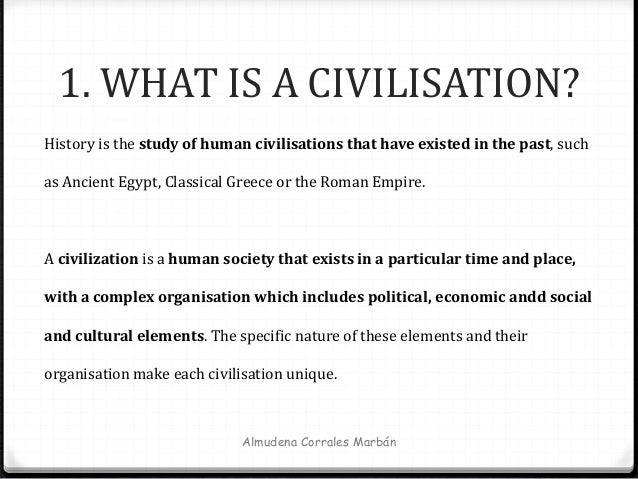 1. WHAT IS A CIVILISATION?

History is the study of human civilisations that have existed in the past, such as Ancient Egypt, Classical Greece or the Roman Empire.

A civilization is a human society that exists in a particular time and place, with a complex organisation which includes political, economic andd social and cultural elements. The specific nature of these elements and their organisation make each civilisation unique.

Almudena Corrales Marbán